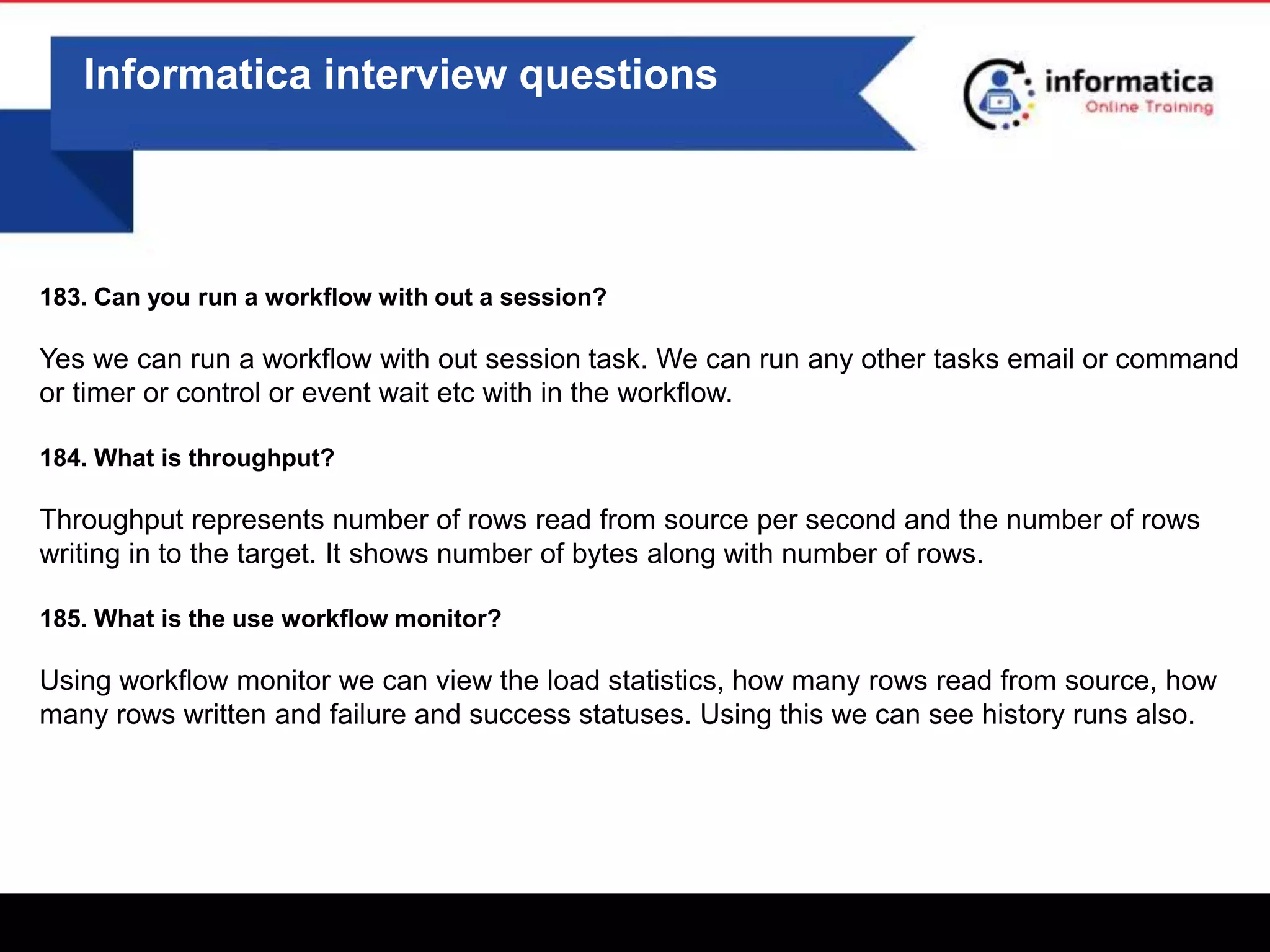 Informatica interview questions

informatica
Online Training

183. Can you run a workflow with out a session?

Yes we can run a workflow with out session task. We can run any other tasks email or command or timer or control or event wait etc with in the workflow.

184. What is throughput?

Throughput represents number of rows read from source per second and the number of rows writing in to the target. It shows number of bytes along with number of rows.

185. What is the use workflow monitor?

Using workflow monitor we can view the load statistics, how many rows read from source, how many rows written and failure and success statuses. Using this we can see history runs also.